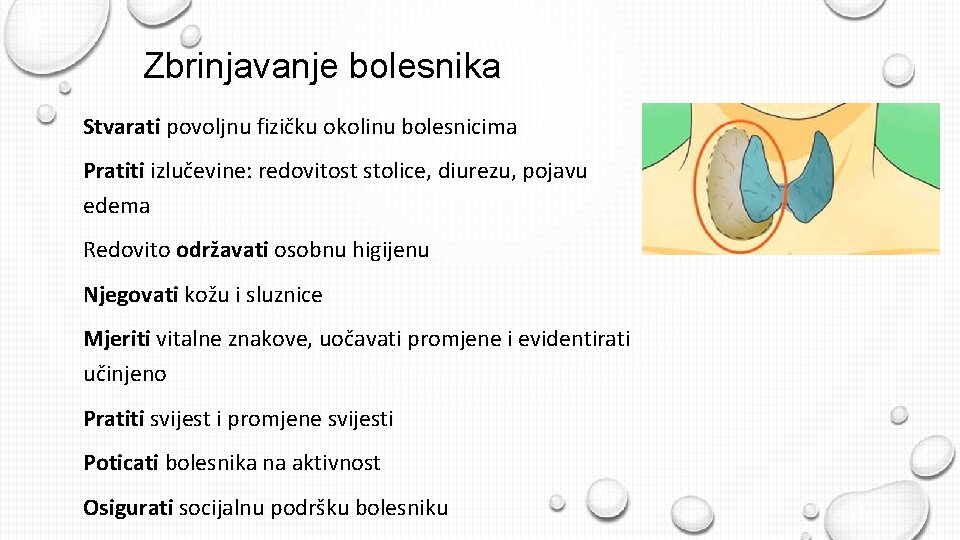 Zbrinjavanje bolesnika

Stvarati povoljnu fizičku okolinu bolesnicima

Pratiti izlučevine: redovitost stolice, diurezu, pojavu edema

Redovito održavati osobnu higijenu

Njegovati kožu i sluznice

Mjeriti vitalne znakove, uočavati promjene i evidentirati učinjeno

Pratiti svijest i promjene svijesti

Poticati bolesnika na aktivnost

Osigurati socijalnu podršku bolesniku